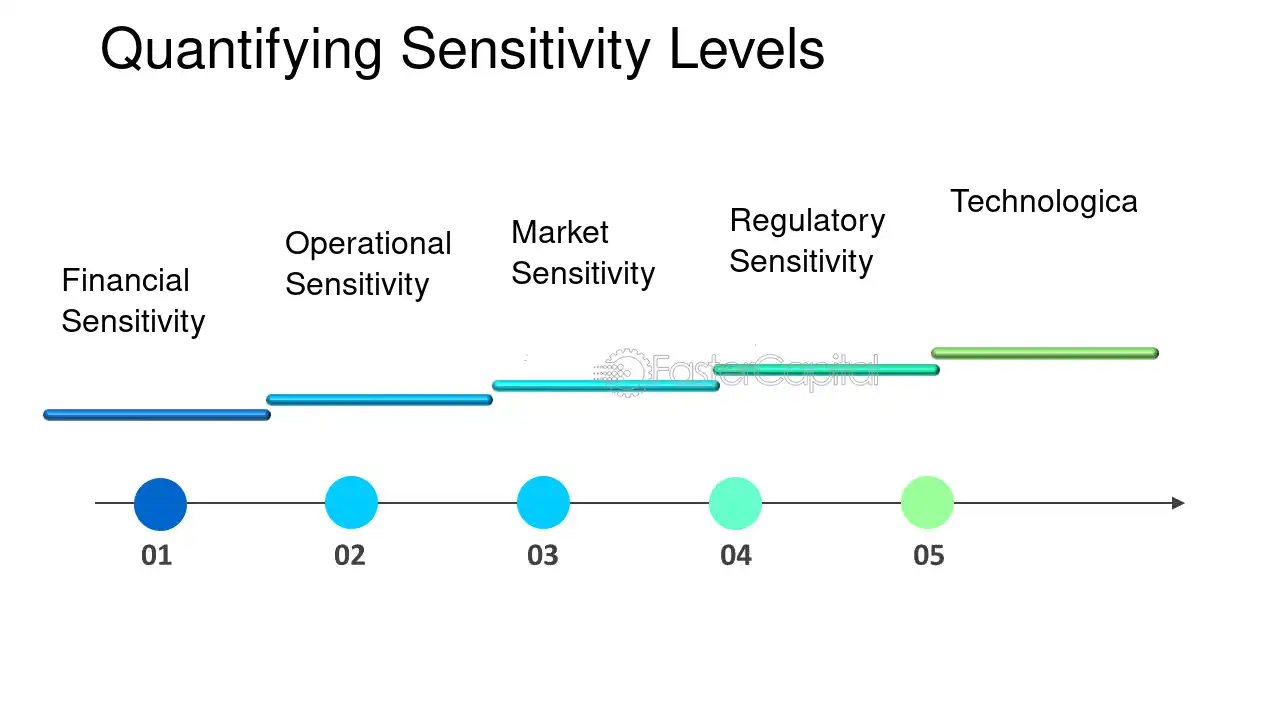 Quantifying Sensitivity Levels

Financial Sensitivity

Operational Sensitivity

Market Sensitivity

Regulatory Sensitivity

Technologica

01

02

03

04

05

FasterCapital